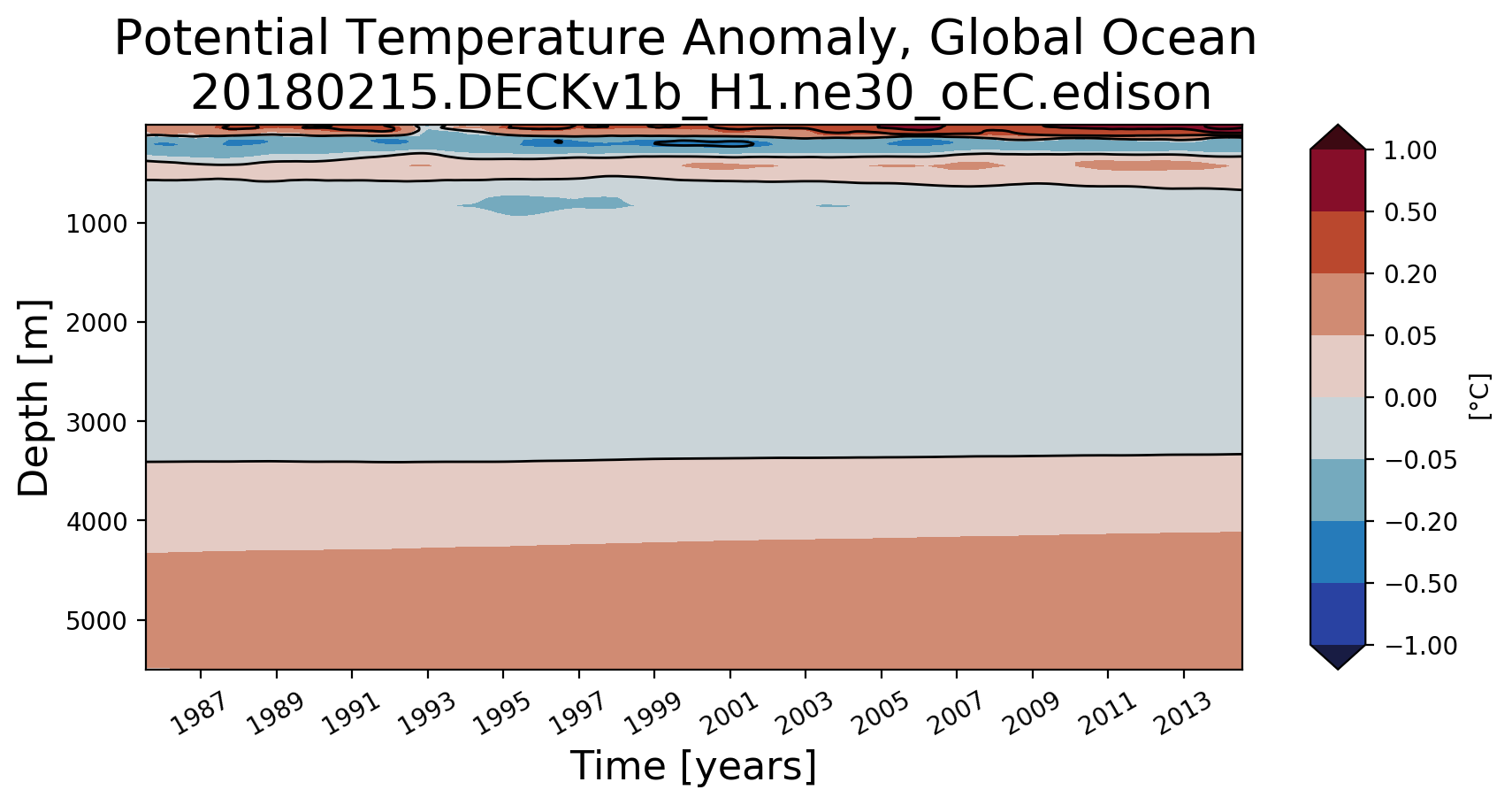 Potential Temperature Anomaly, Global Ocean
20180215.DECKv1b_H1.ne30_oEC.edison

Depth [m]

1000
2000
3000
4000
5000

1987 1989 1991 1993 1995 1997 1999 2001 2003 2005 2007 2009 2011 2013

Time [years]

1.00
0.50
0.20
0.05
0.00
−0.05
−0.20
−0.50
−1.00

[°C]